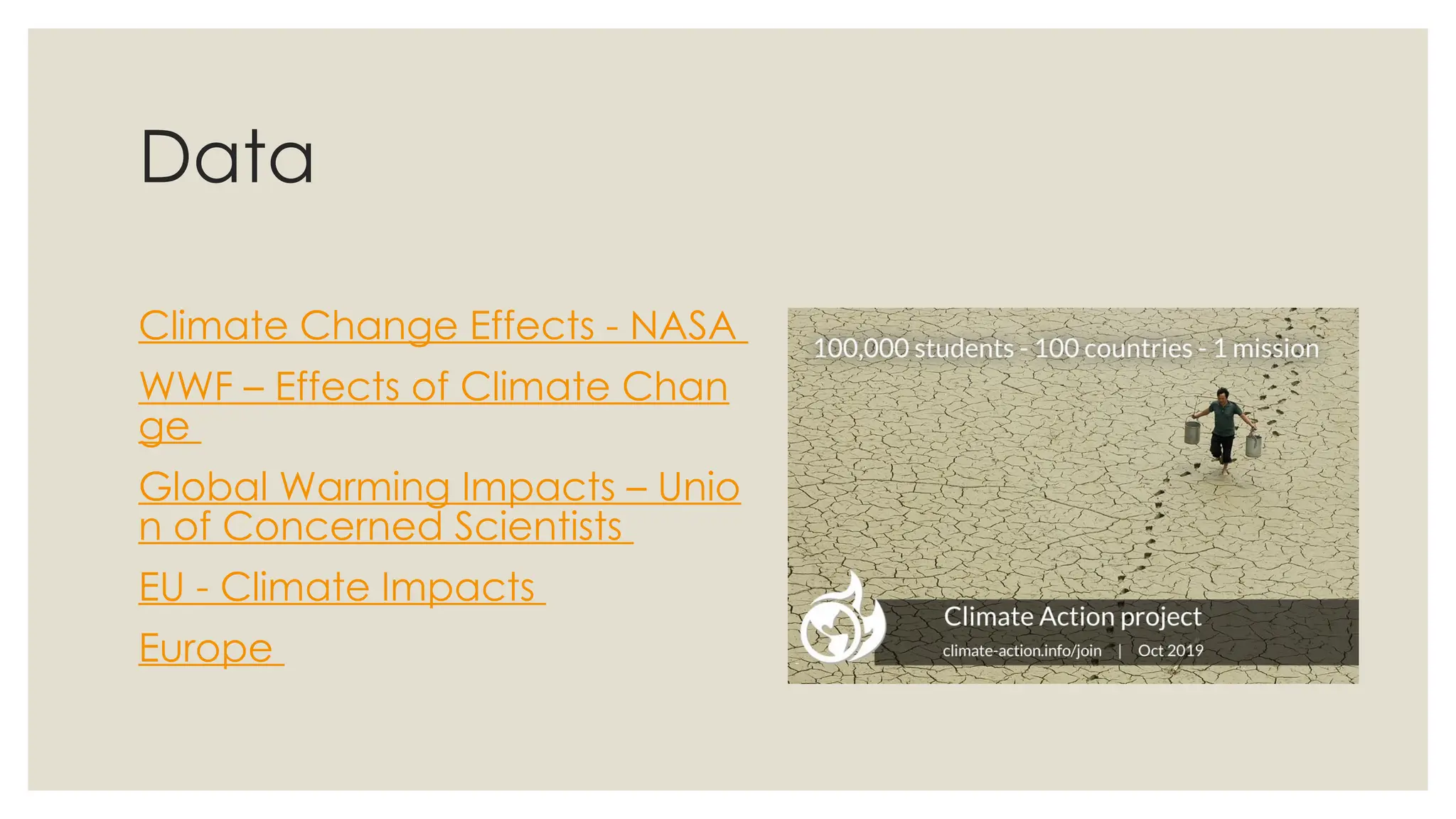 Data

Climate Change Effects - NASA

WWF – Effects of Climate Change

Global Warming Impacts – Union of Concerned Scientists

EU - Climate Impacts

Europe

100,000 students - 100 countries - 1 mission

Climate Action project

climate-action.info/join | Oct 2019